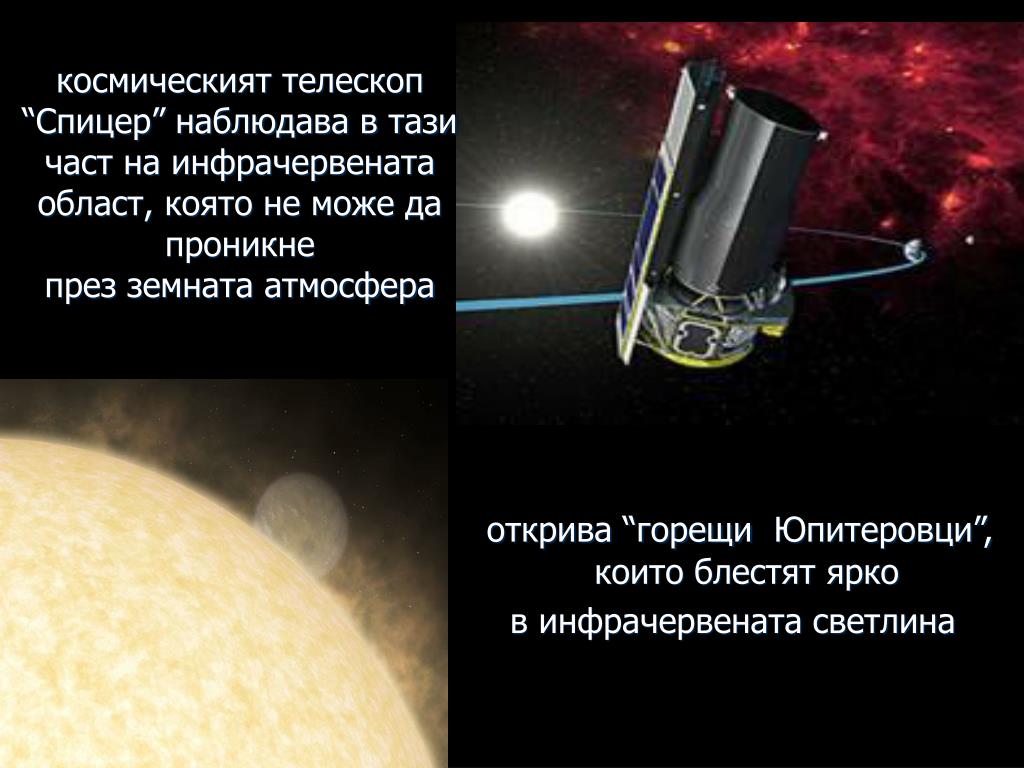 космическият телескоп “Спицер” наблюдава в тази част на инфрачервената област, която не може да проникне
през земната атмосфера

открива “горещи Юпитеровци”, които блестят ярко
в инфрачервената светлина